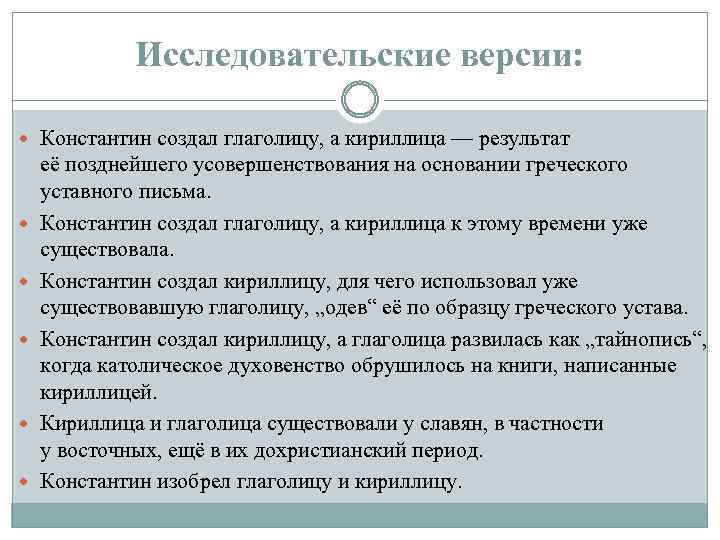 Исследовательские версии:

Константин создал глаголицу, а кириллица — результат её позднейшего усовершенствования на основании греческого уставного письма.

Константин создал глаголицу, а кириллица к этому времени уже существовала.

Константин создал кириллицу, для чего использовал уже существовавшую глаголицу, „одев“ её по образцу греческого устава.

Константин создал кириллицу, а глаголица развилась как „тайнопись“, когда католическое духовенство обрушилось на книги, написанные кириллицей.

Кириллица и глаголица существовали у славян, в частности у восточных, ещё в их дохристианский период.

Константин изобрел глаголицу и кириллицу.